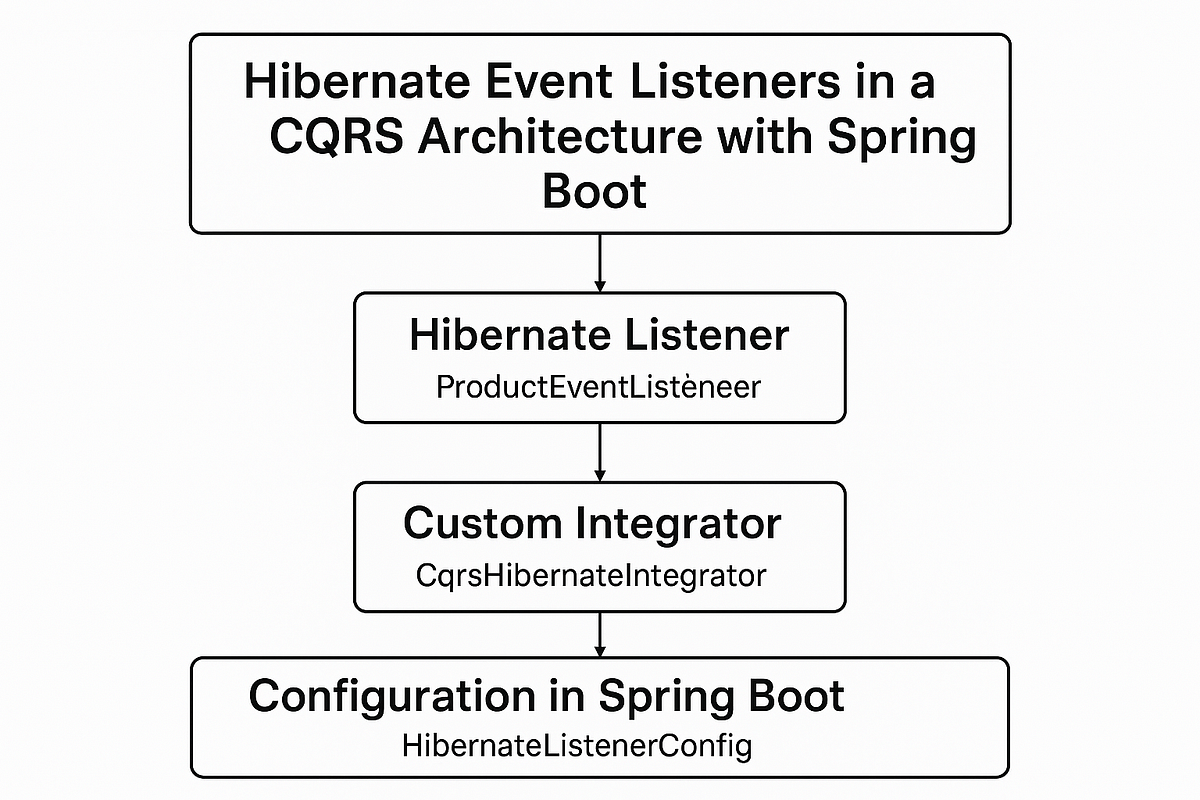 Hibernate Event Listeners in a CQRS Architecture with Spring Boot

Hibernate Listener
ProductEventListèneer

Custom Integrator
CqrsHibernateIntegrator

Configuration in Spring Boot
HibernateListenerConfig